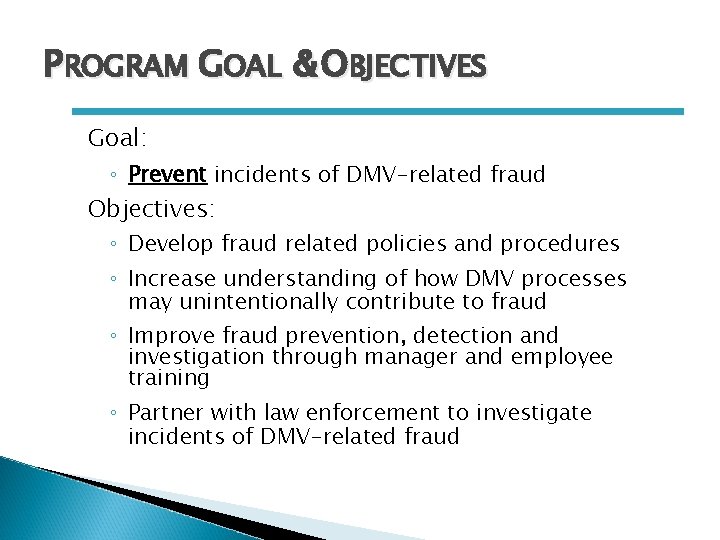 PROGRAM GOAL &OBJECTIVES

Goal:

◦ Prevent incidents of DMV-related fraud

Objectives:

◦ Develop fraud related policies and procedures

◦ Increase understanding of how DMV processes may unintentionally contribute to fraud

◦ Improve fraud prevention, detection and investigation through manager and employee training

◦ Partner with law enforcement to investigate incidents of DMV-related fraud